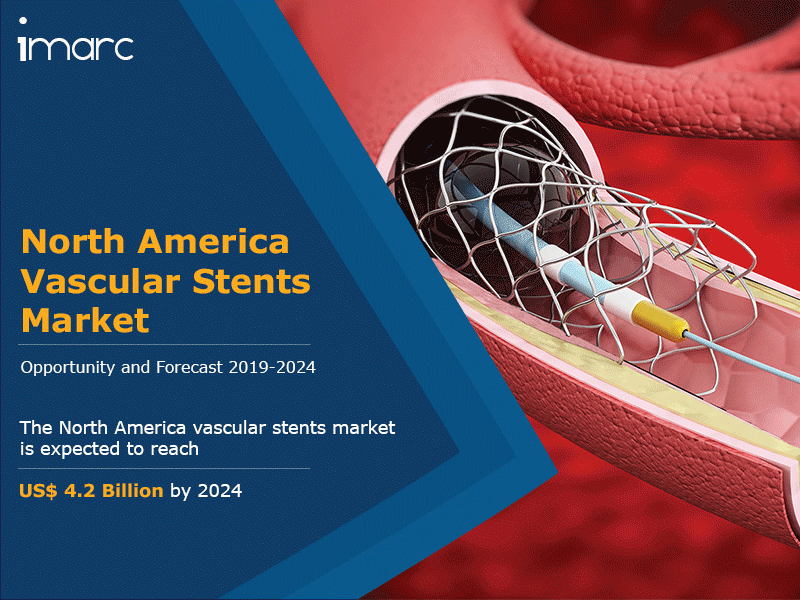 imarc

North America Vascular Stents Market

Opportunity and Forecast 2019-2024

The North America vascular stents market is expected to reach

US$ 4.2 Billion by 2024